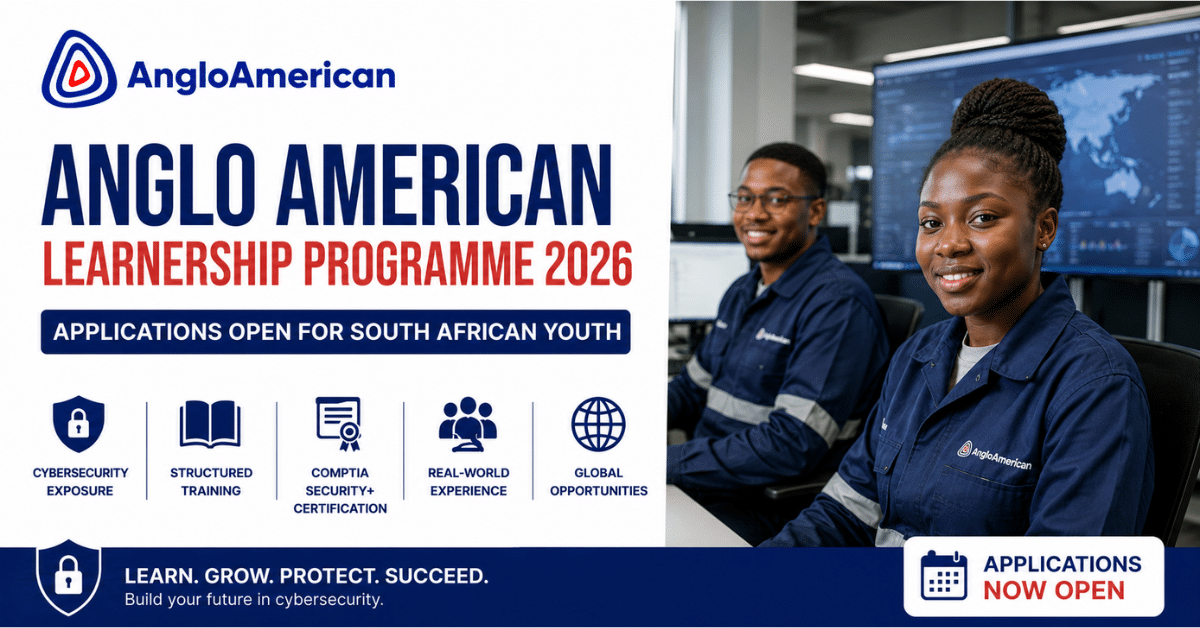 AngloAmerican

ANGLO AMERICAN
LEARNERSHIP PROGRAMME 2026

APPLICATIONS OPEN FOR SOUTH AFRICAN YOUTH

CYBERSECURITY EXPOSURE

STRUCTURED TRAINING

COMPTIA SECURITY+ CERTIFICATION

REAL-WORLD EXPERIENCE

GLOBAL OPPORTUNITIES

AngloAmerican

AngloAmerican

LEARN. GROW. PROTECT. SUCCEED.
Build your future in cybersecurity.

APPLICATIONS NOW OPEN